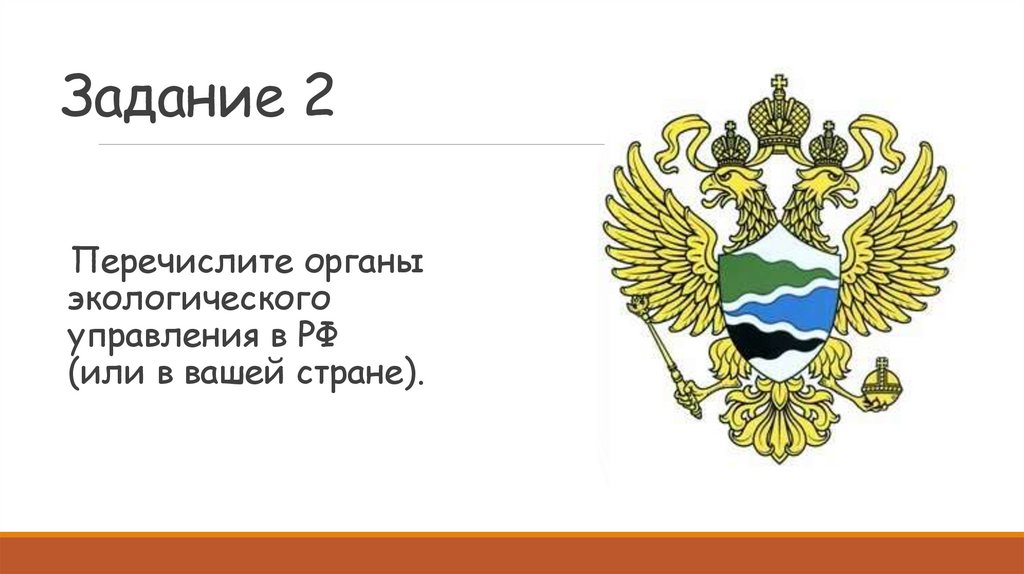 Задание 2

Перечислите органы экологического управления в РФ (или в вашей стране).